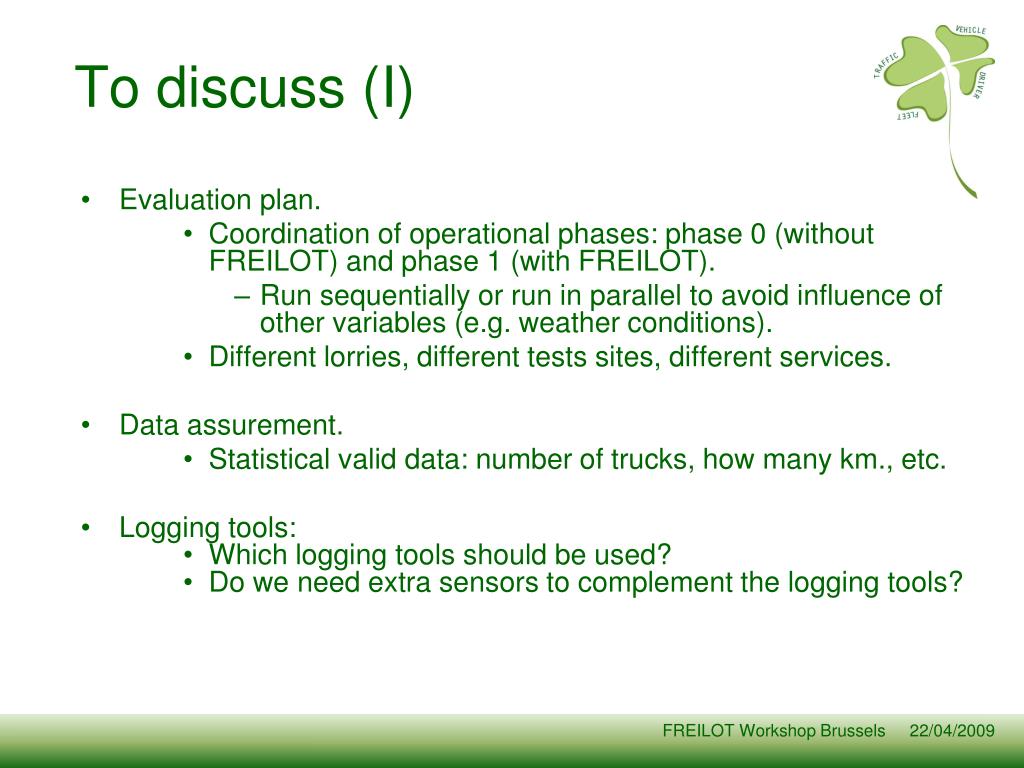 To discuss (I)

TRAFFIC VEHICLE DRIVER FLEET

• Evaluation plan.
 • Coordination of operational phases: phase 0 (without FREILOT) and phase 1 (with FREILOT).
 – Run sequentially or run in parallel to avoid influence of other variables (e.g. weather conditions).
 • Different lorries, different tests sites, different services.

• Data assurement.
 • Statistical valid data: number of trucks, how many km., etc.

• Logging tools:
 • Which logging tools should be used?
 • Do we need extra sensors to complement the logging tools?

FREILOT Workshop Brussels 22/04/2009